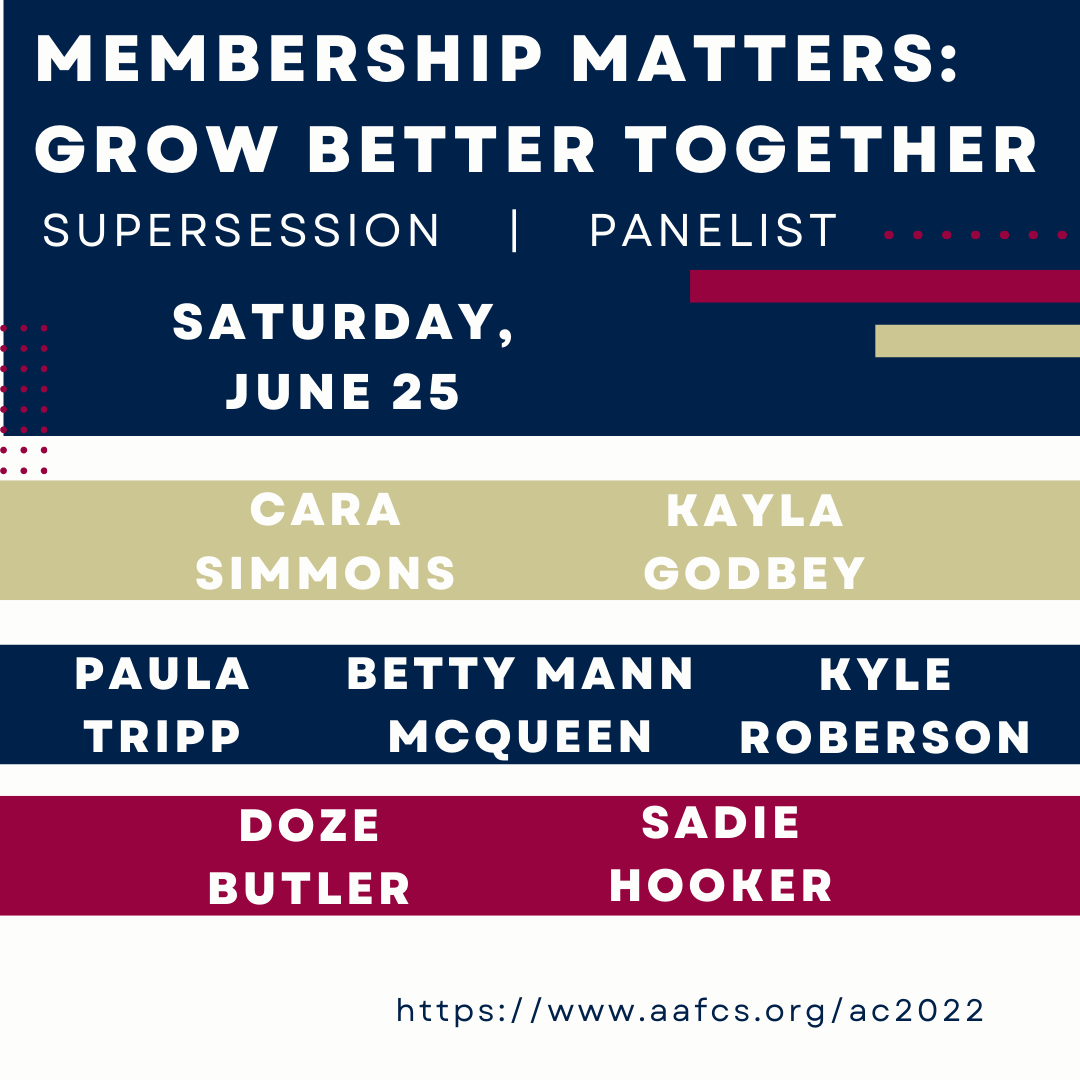 MEMBERSHIP MATTERS: GROW BETTER TOGETHER

SUPERSESSION | PANELIST

SATURDAY, JUNE 25

CARA SIMMONS

KAYLA GODBEY

PAULA TRIPP

BETTY MANN MCQUEEN

KYLE ROBERSON

DOZE BUTLER

SADIE HOOKER

https://www.aafcs.org/ac2022